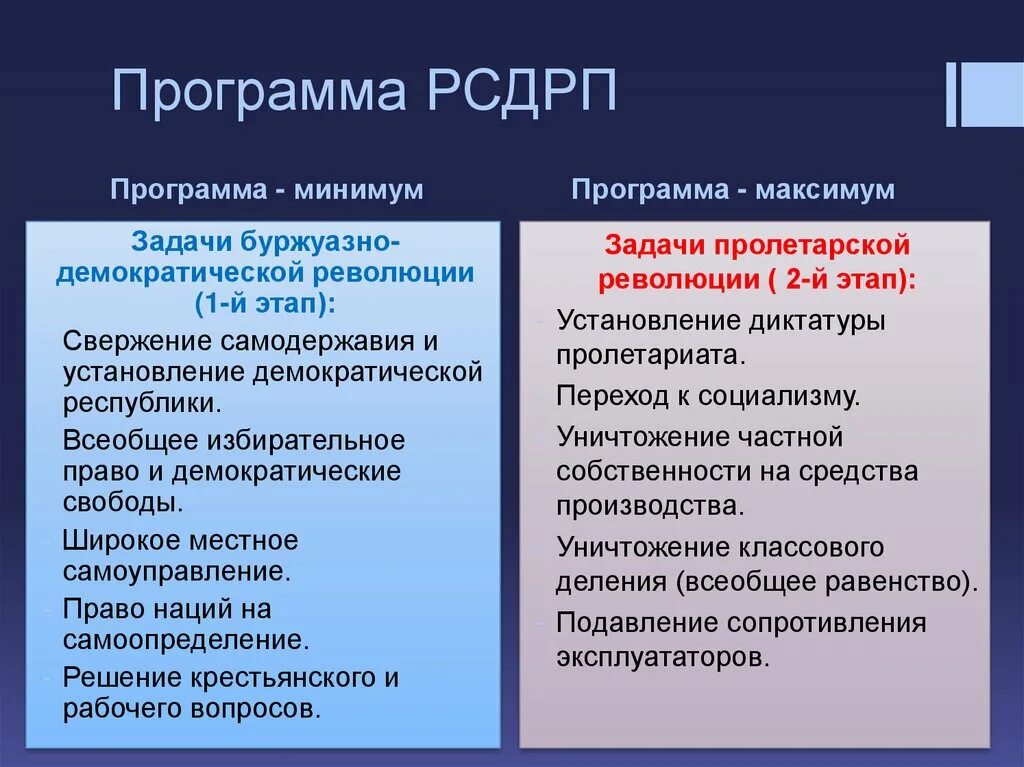 Программа РСДРП

Программа - минимум

Задачи буржуазно-демократической революции (1-й этап):

- Свержение самодержавия и установление демократической республики.
- Всеобщее избирательное право и демократические свободы.
- Широкое местное самоуправление.
- Право наций на самоопределение.
- Решение крестьянского и рабочего вопросов.

Программа - максимум

Задачи пролетарской революции ( 2-й этап):

- Установление диктатуры пролетариата.
- Переход к социализму.
- Уничтожение частной собственности на средства производства.
- Уничтожение классового деления (всеобщее равенство).
- Подавление сопротивления эксплуататоров.